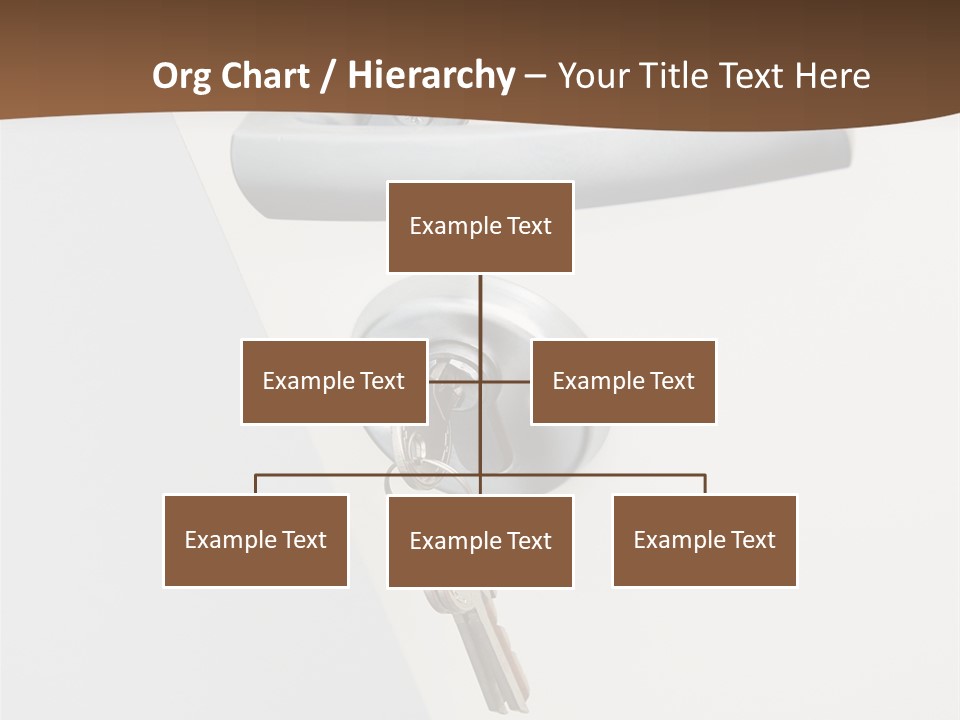 Org Chart / Hierarchy – Your Title Text Here

Example Text

Example Text

Example Text

Example Text

Example Text

Example Text